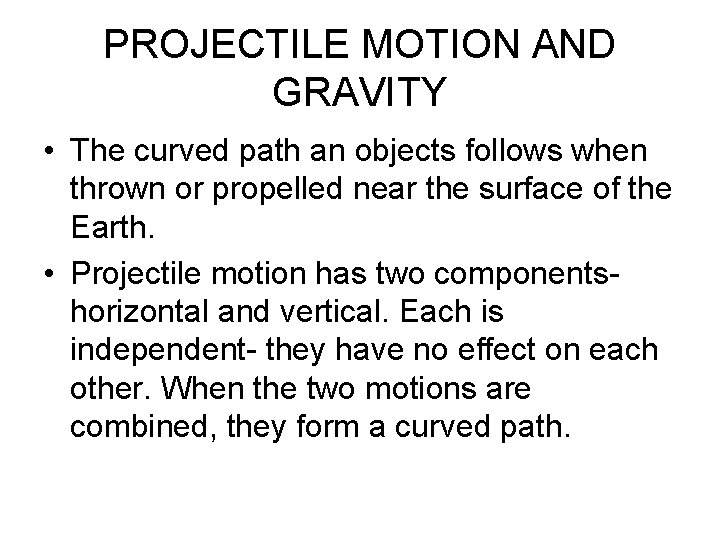 PROJECTILE MOTION AND GRAVITY

• The curved path an objects follows when thrown or propelled near the surface of the Earth.

• Projectile motion has two components- horizontal and vertical. Each is independent- they have no effect on each other. When the two motions are combined, they form a curved path.